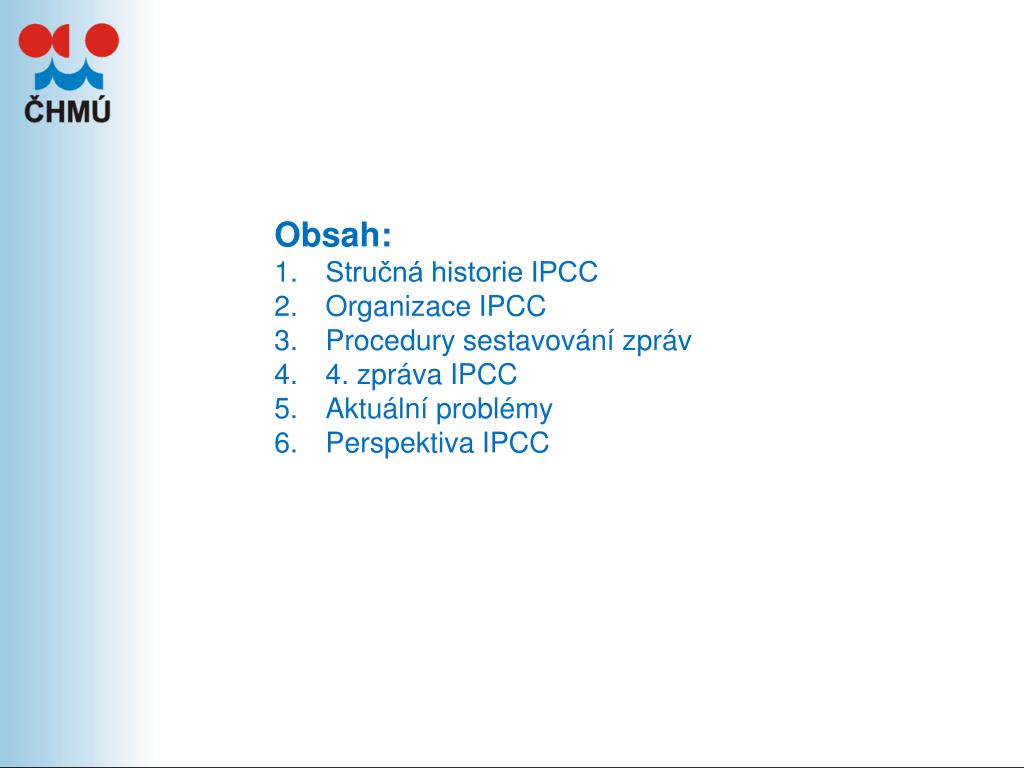 ČHMÚ

Obsah:
1. Stručná historie IPCC
2. Organizace IPCC
3. Procedury sestavování zpráv
4. 4. zpráva IPCC
5. Aktuální problémy
6. Perspektiva IPCC